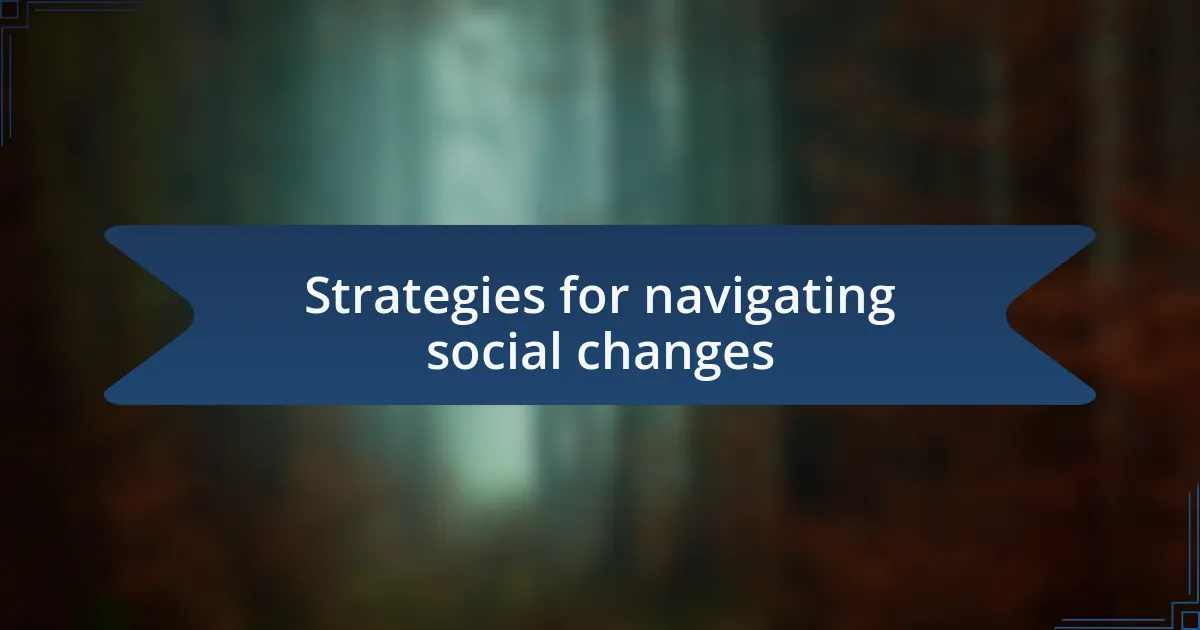 Strategies for navigating social changes